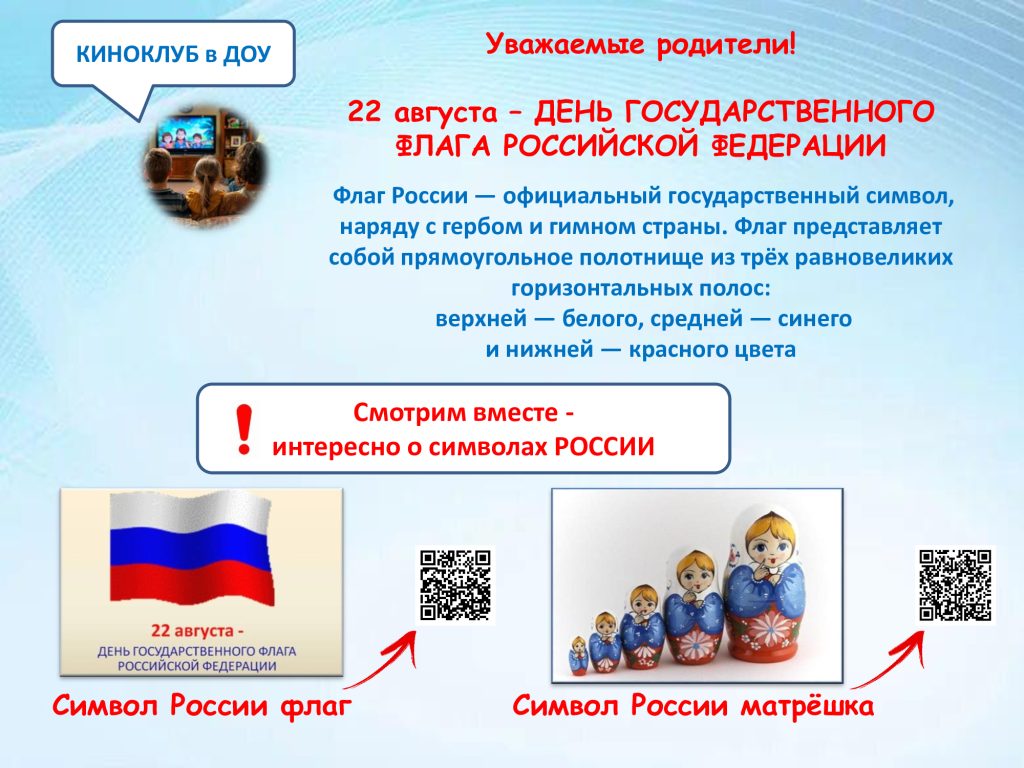 КИНОКЛУБ в ДОУ

Уважаемые родители!

22 августа – ДЕНЬ ГОСУДАРСТВЕННОГО ФЛАГА РОССИЙСКОЙ ФЕДЕРАЦИИ

Флаг России — официальный государственный символ, наряду с гербом и гимном страны. Флаг представляет собой прямоугольное полотнище из трёх равновеликих горизонтальных полос:
верхней — белого, средней — синего
и нижней — красного цвета

!
Смотрим вместе -
интересно о символах РОССИИ

22 августа -
ДЕНЬ ГОСУДАРСТВЕННОГО ФЛАГА РОССИЙСКОЙ ФЕДЕРАЦИИ

Символ России флаг

Символ России матрёшка